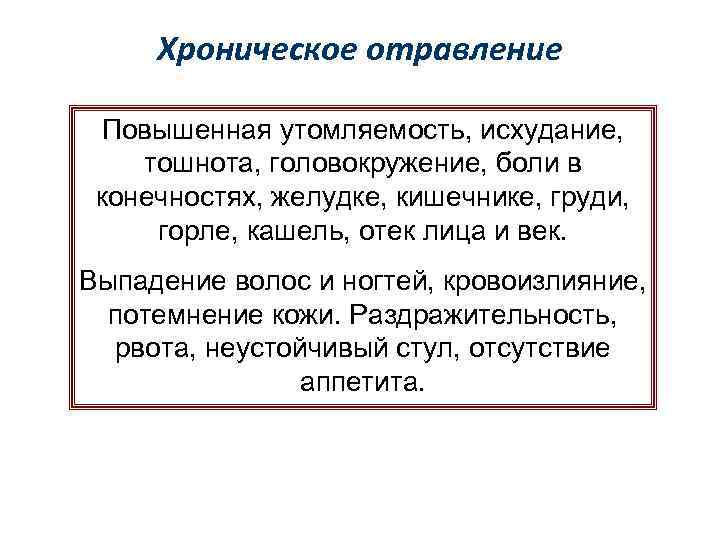 Хроническое отравление

Повышенная утомляемость, исхудание, тошнота, головокружение, боли в конечностях, желудке, кишечнике, груди, горле, кашель, отек лица и век.

Выпадение волос и ногтей, кровоизлияние, потемнение кожи. Раздражительность, рвота, неустойчивый стул, отсутствие аппетита.